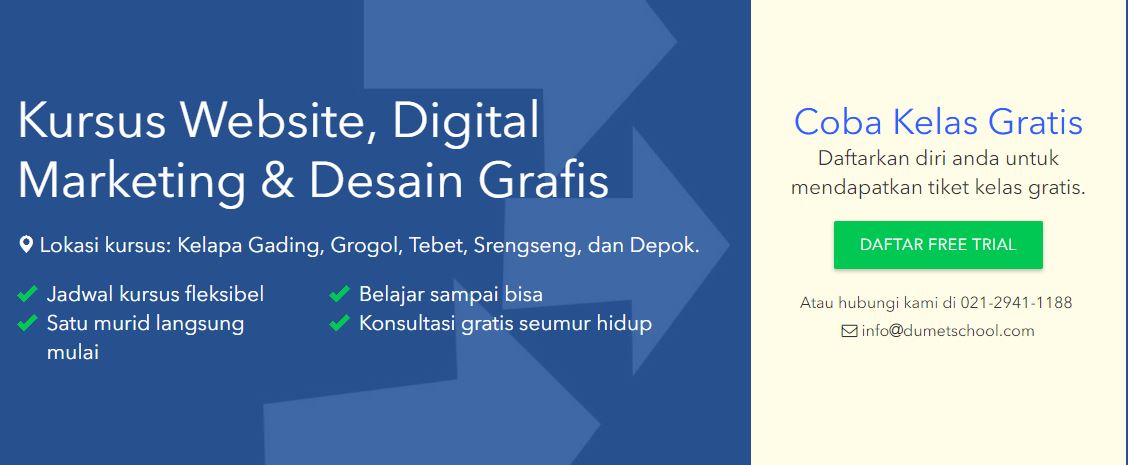 Kursus Website, Digital Marketing & Desain Grafis

Lokasi kursus: Kelapa Gading, Grogol, Tebet, Srengseng, dan Depok.

Jadwal kursus fleksibel
Satu murid langsung mulai

Belajar sampai bisa
Konsultasi gratis seumur hidup

Coba Kelas Gratis

Daftarkan diri anda untuk mendapatkan tiket kelas gratis.

DAFTAR FREE TRIAL

Atau hubungi kami di 021-2941-1188

info@dumetschool.com